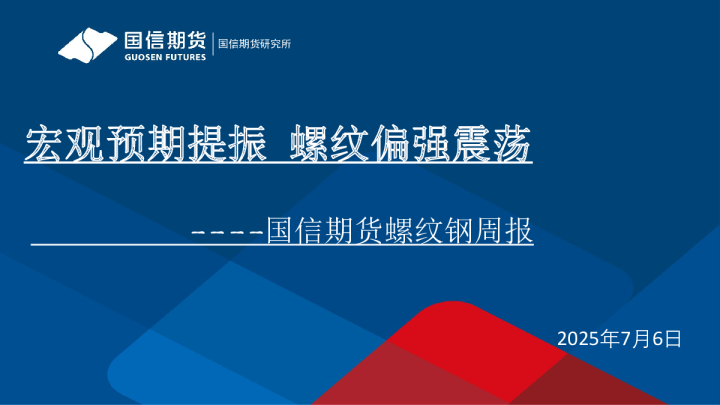 国信期货
GUOSEN FUTURES
国信期货研究所

宏观预期提振 螺纹偏强震荡

----国信期货螺纹钢周报

2025年7月6日